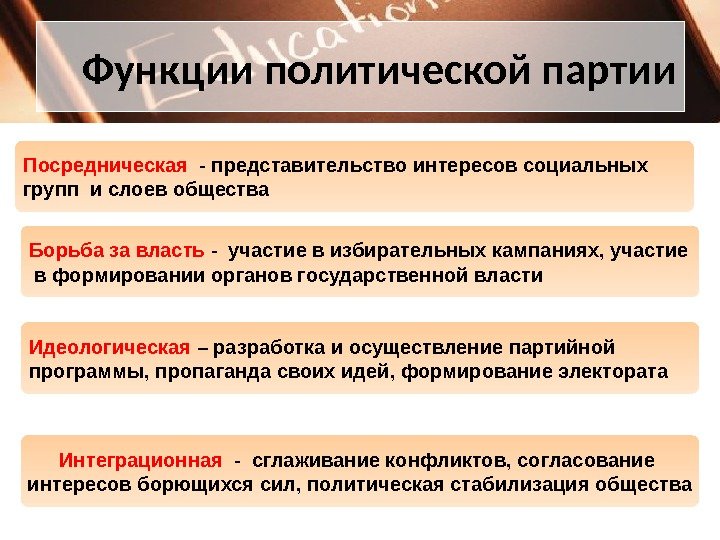 Education

Функции политической партии

Посредническая - представительство интересов социальных групп и слоев общества

Борьба за власть - участие в избирательных кампаниях, участие в формировании органов государственной власти

Идеологическая – разработка и осуществление партийной программы, пропаганда своих идей, формирование электората

Интеграционная - сглаживание конфликтов, согласование интересов борющихся сил, политическая стабилизация общества